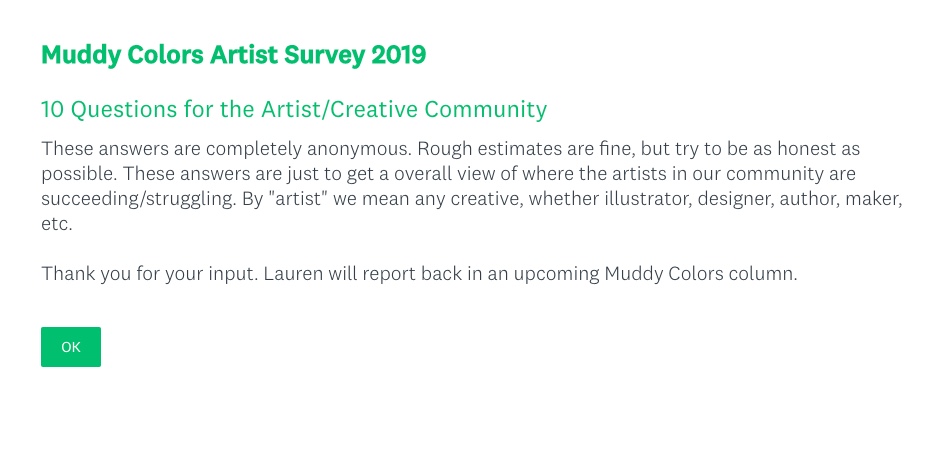 Muddy Colors Artist Survey 2019

10 Questions for the Artist/Creative Community

These answers are completely anonymous. Rough estimates are fine, but try to be as honest as possible. These answers are just to get a overall view of where the artists in our community are succeeding/struggling. By "artist" we mean any creative, whether illustrator, designer, author, maker, etc.

Thank you for your input. Lauren will report back in an upcoming Muddy Colors column.

OK